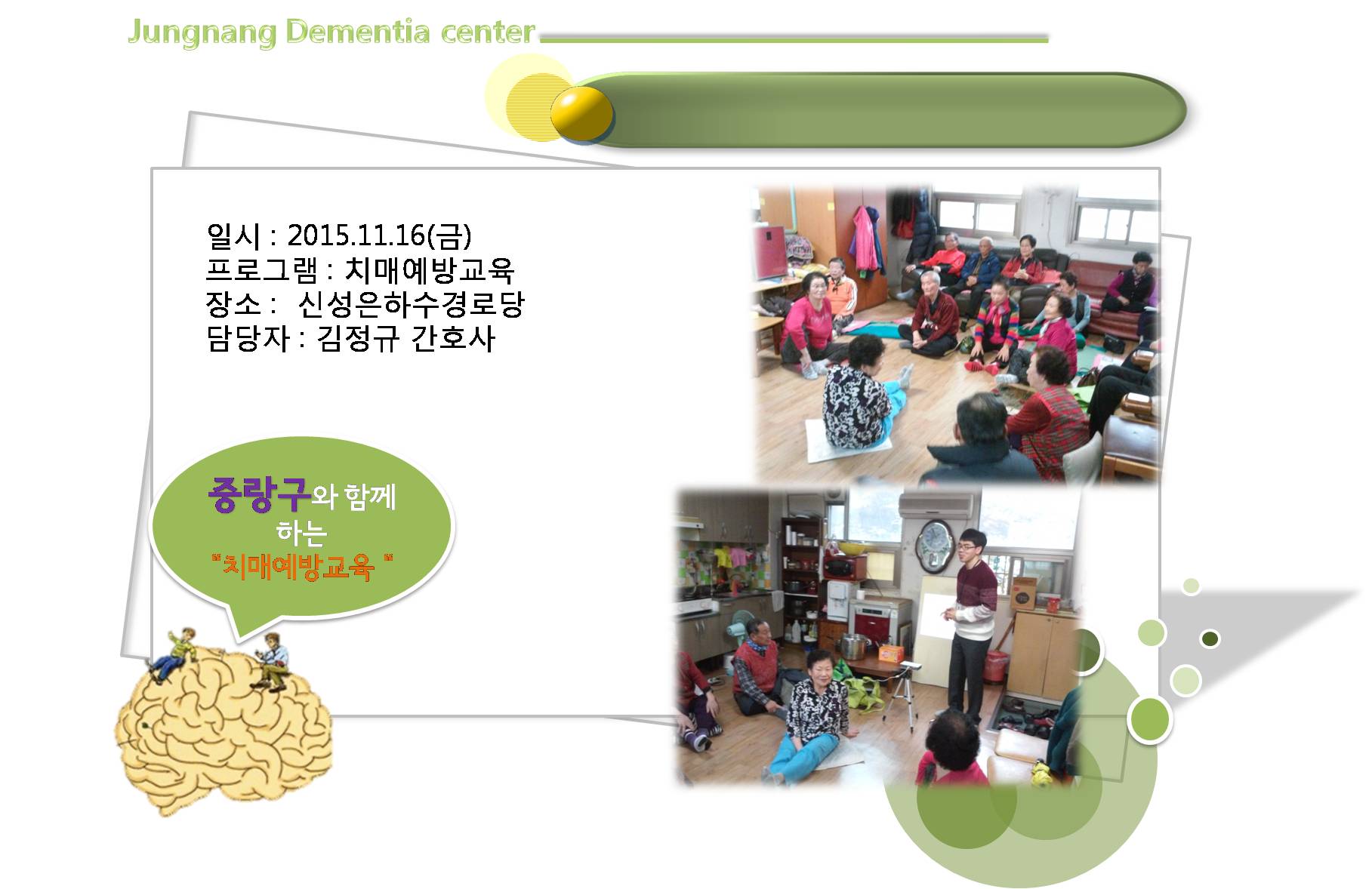 Jungnang Dementia center

일시 : 2015.11.16(금)
프로그램 : 치매예방교육
장소 : 신성은하수경로당
담당자 : 김정규 간호사

중랑구와 함께 하는 "치매예방교육 "